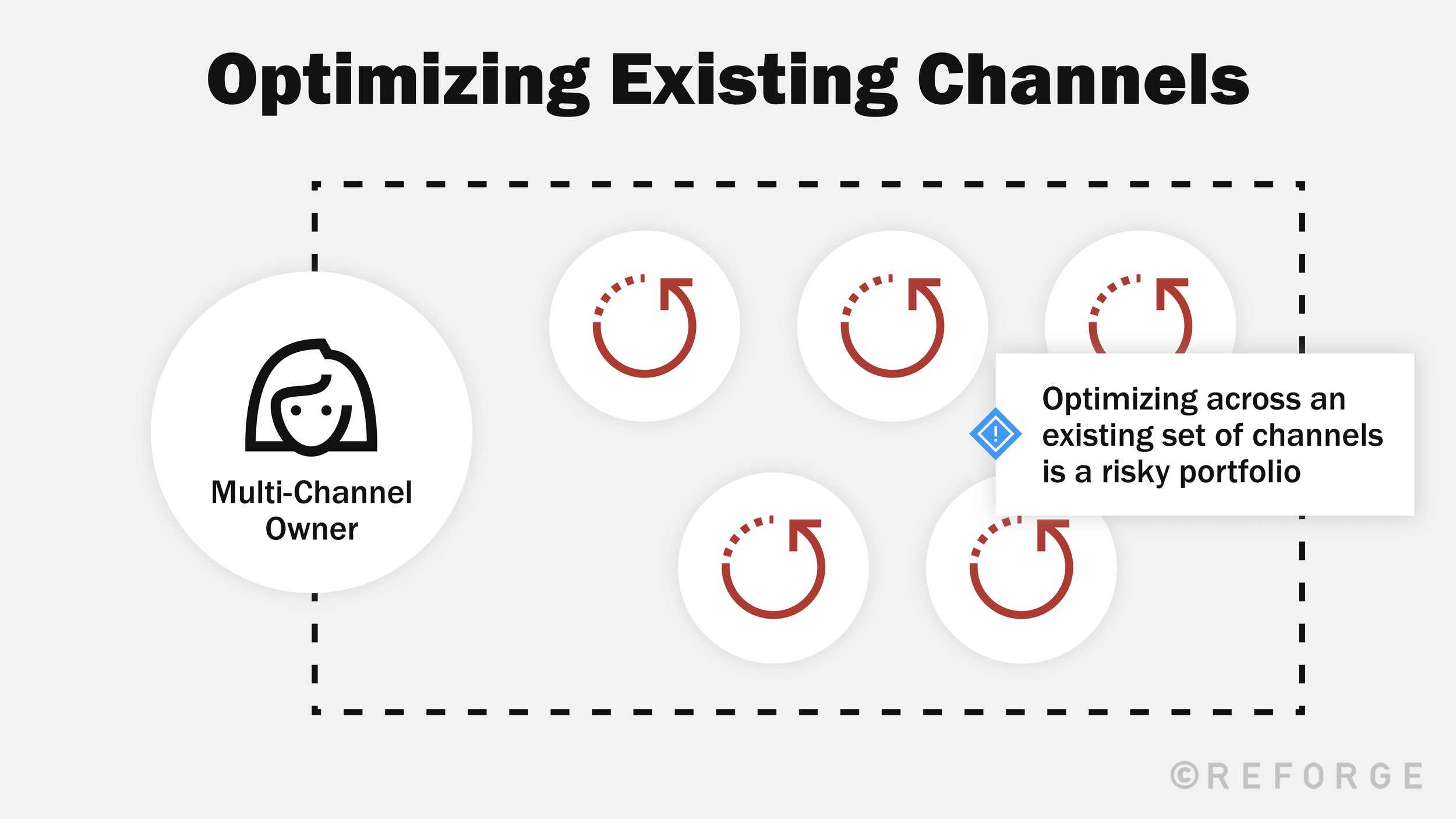 Optimizing Existing Channels

Multi-Channel Owner

Optimizing across an existing set of channels is a risky portfolio

©REFORGE